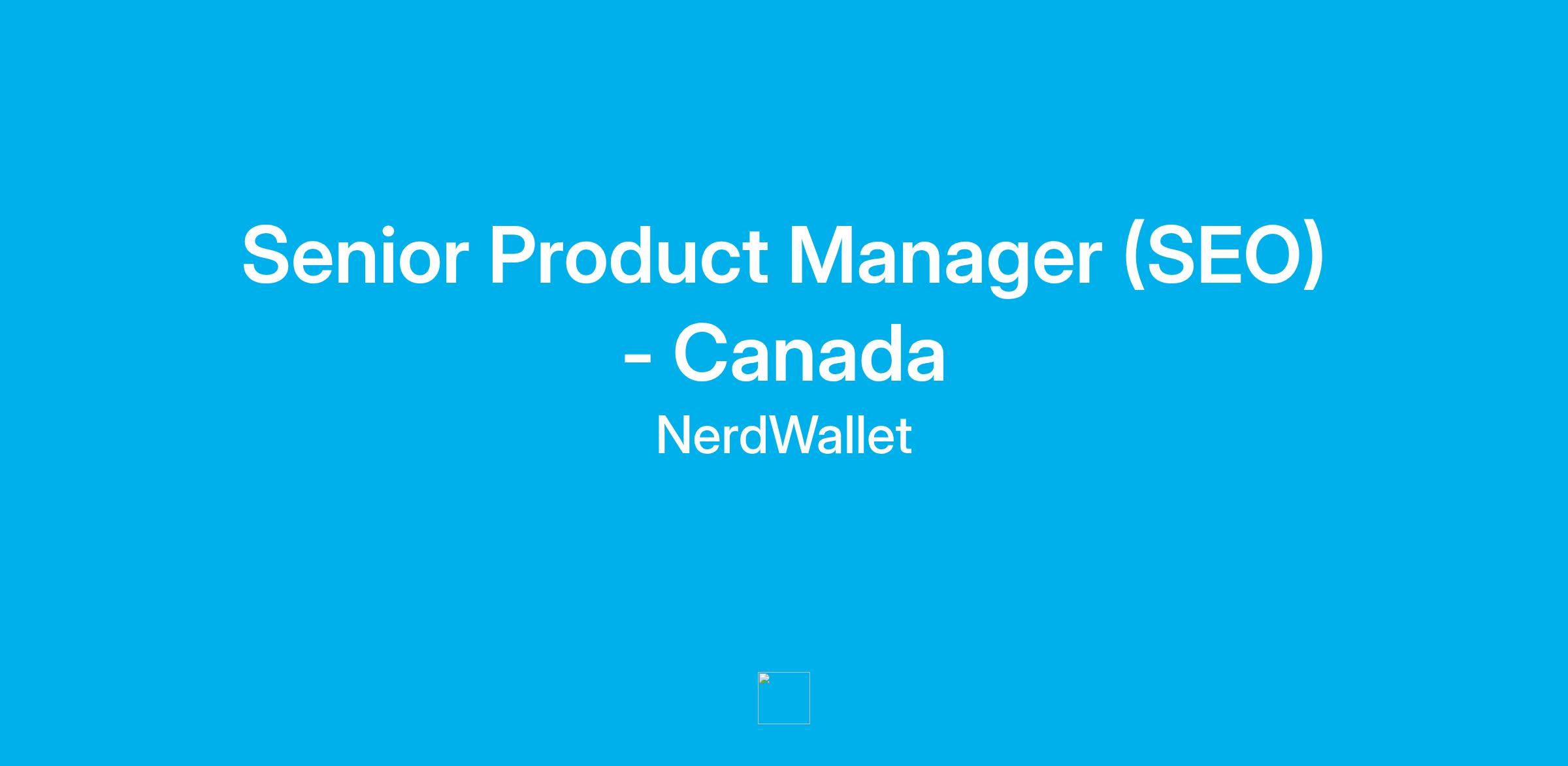 Senior Product Manager (SEO) - Canada

NerdWallet